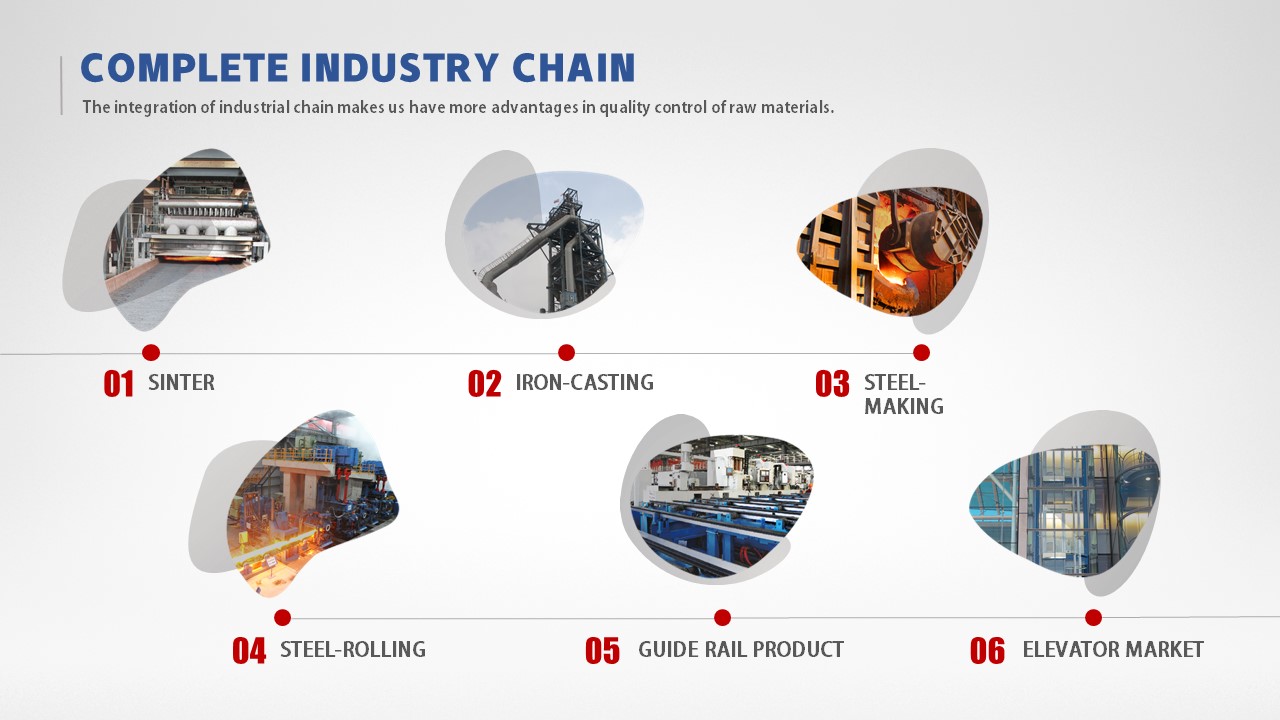 COMPLETE INDUSTRY CHAIN

The integration of industrial chain makes us have more advantages in quality control of raw materials.

01 SINTER

02 IRON-CASTING

03 STEEL-MAKING

04 STEEL-ROLLING

05 GUIDE RAIL PRODUCT

06 ELEVATOR MARKET